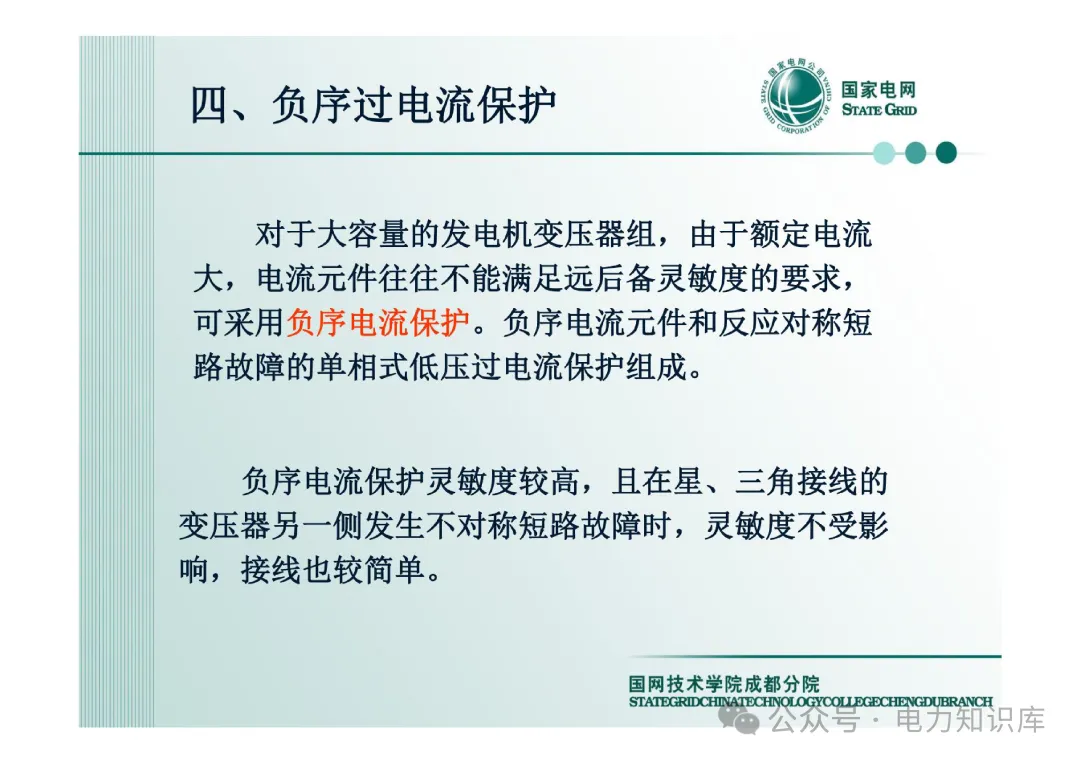 四、负序过电流保护

国家电网公司 STATE GRID CORPORATION OF CHINA

国家电网
STATE GRID

对于大容量的发电机变压器组，由于额定电流大，电流元件往往不能满足远后备灵敏度的要求，可采用负序电流保护。负序电流元件和反应对称短路故障的单相式低压过电流保护组成。

负序电流保护灵敏度较高，且在星、三角接线的变压器另一侧发生不对称短路故障时，灵敏度不受影响，接线也较简单。

国网技术学院成都分院
STATEGRIDCHINATECHNOLOGYCOLLEGECHENGDUBRANCH

公众号 · 电力知识库